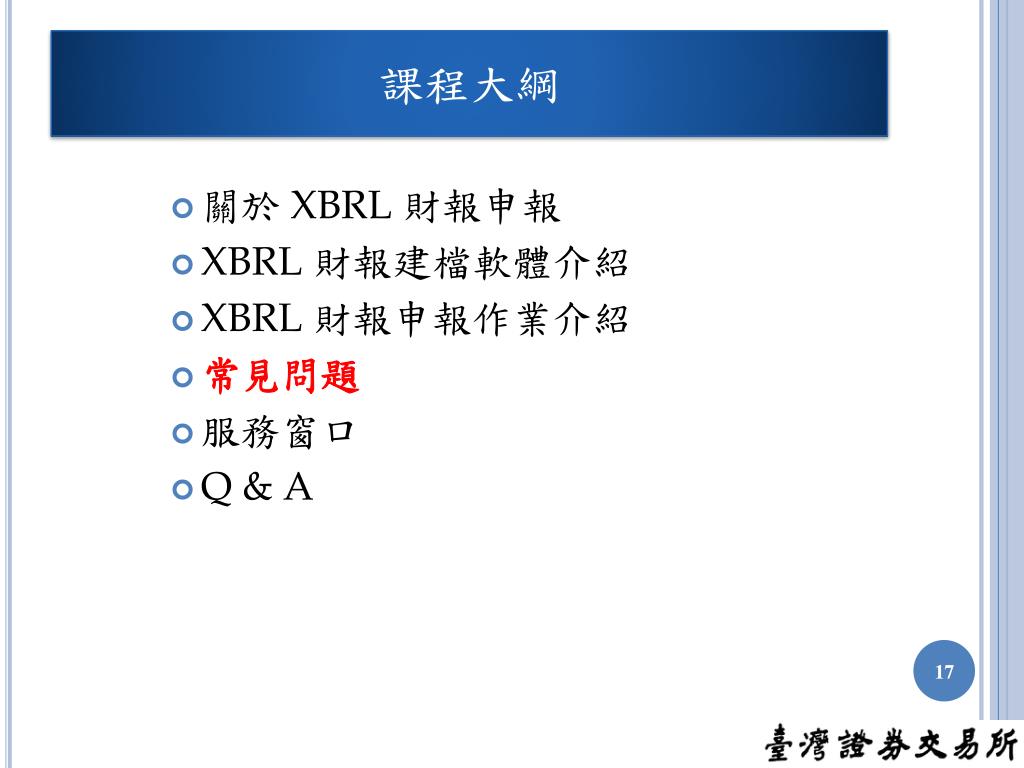 課程大綱

關於 XBRL 財報申報
XBRL 財報建檔軟體介紹
XBRL 財報申報作業介紹
常見問題
服務窗口
Q & A

17

臺灣證券交易所